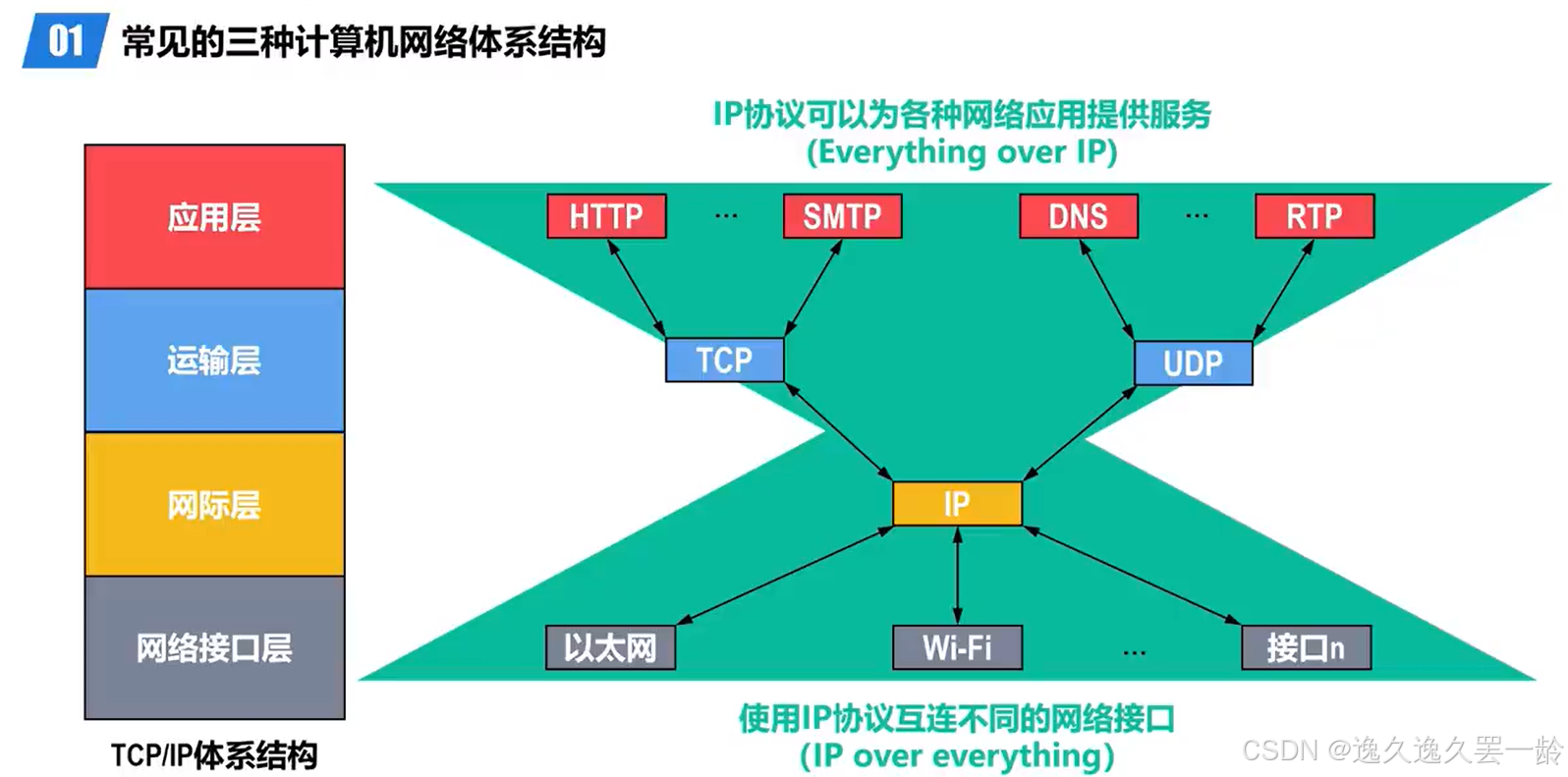 01 常见的三种计算机网络体系结构

应用层
运输层
网际层
网络接口层
TCP/IP体系结构

IP协议可以为各种网络应用提供服务
(Everything over IP)

HTTP ... SMTP DNS ... RTP
TCP UDP
IP
以太网 Wi-Fi ... 接口n

使用IP协议互连不同的网络接口
(IP over everything)

CSDN @逸久逸久罢一龄